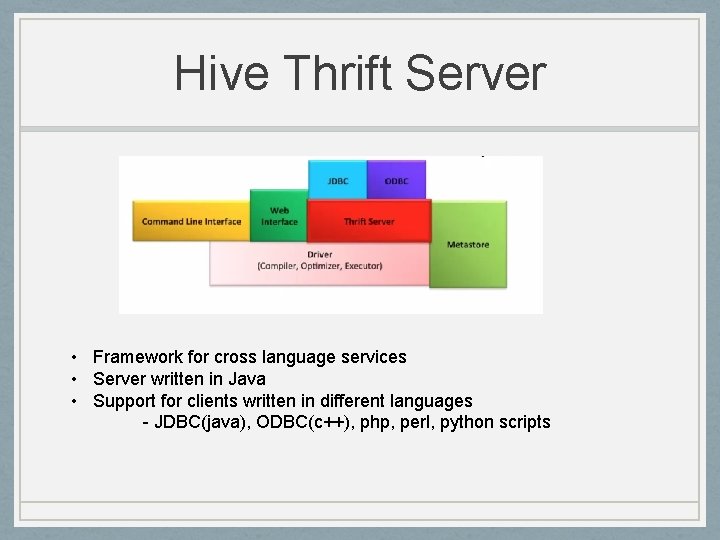 Hive Thrift Server

JDBC
ODBC
Command Line Interface
Web Interface
Thrift Server
Metastore
Driver
(Compiler, Optimizer, Executor)

• Framework for cross language services
• Server written in Java
• Support for clients written in different languages
- JDBC(java), ODBC(c++), php, perl, python scripts